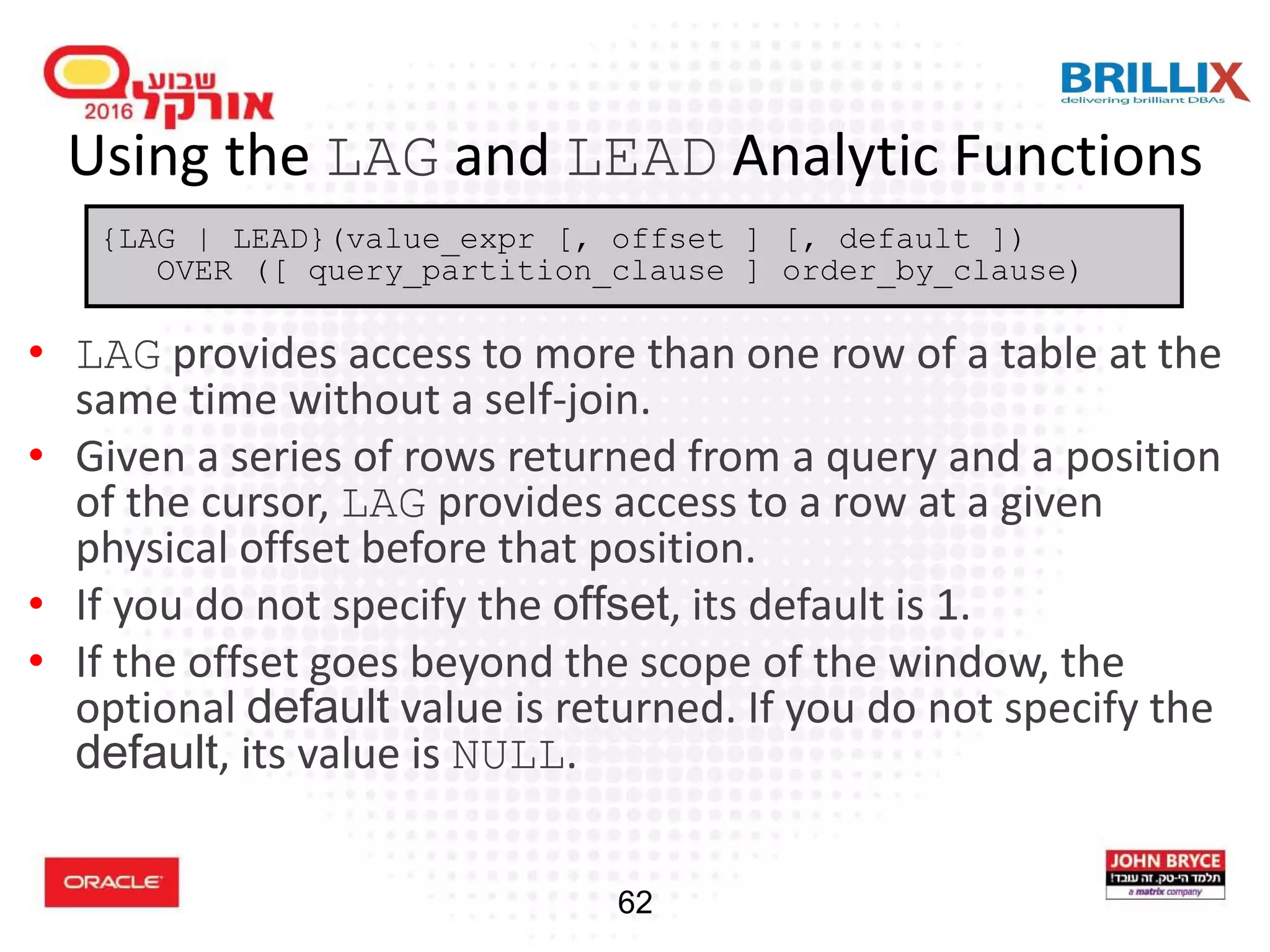 שבוע אורקל 2016

BRILLIX
delivering brilliant DBAs

Using the LAG and LEAD Analytic Functions

{LAG | LEAD}(value_expr [, offset ] [, default ])
OVER ([ query_partition_clause ] order_by_clause)

• LAG provides access to more than one row of a table at the same time without a self-join.
• Given a series of rows returned from a query and a position of the cursor, LAG provides access to a row at a given physical offset before that position.
• If you do not specify the offset, its default is 1.
• If the offset goes beyond the scope of the window, the optional default value is returned. If you do not specify the default, its value is NULL.

ORACLE

62

JOHN BRYCE
תלמד הי-טק. זה עובד!
a matrix company